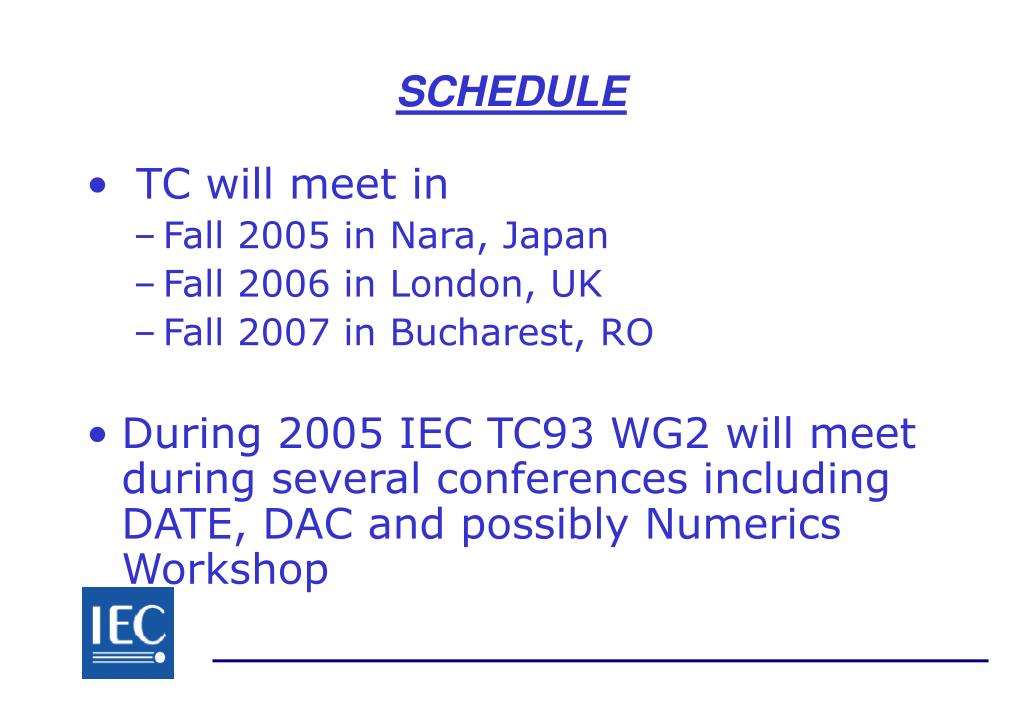 SCHEDULE

• TC will meet in
– Fall 2005 in Nara, Japan
– Fall 2006 in London, UK
– Fall 2007 in Bucharest, RO

• During 2005 IEC TC93 WG2 will meet during several conferences including DATE, DAC and possibly Numerics Workshop

IEC